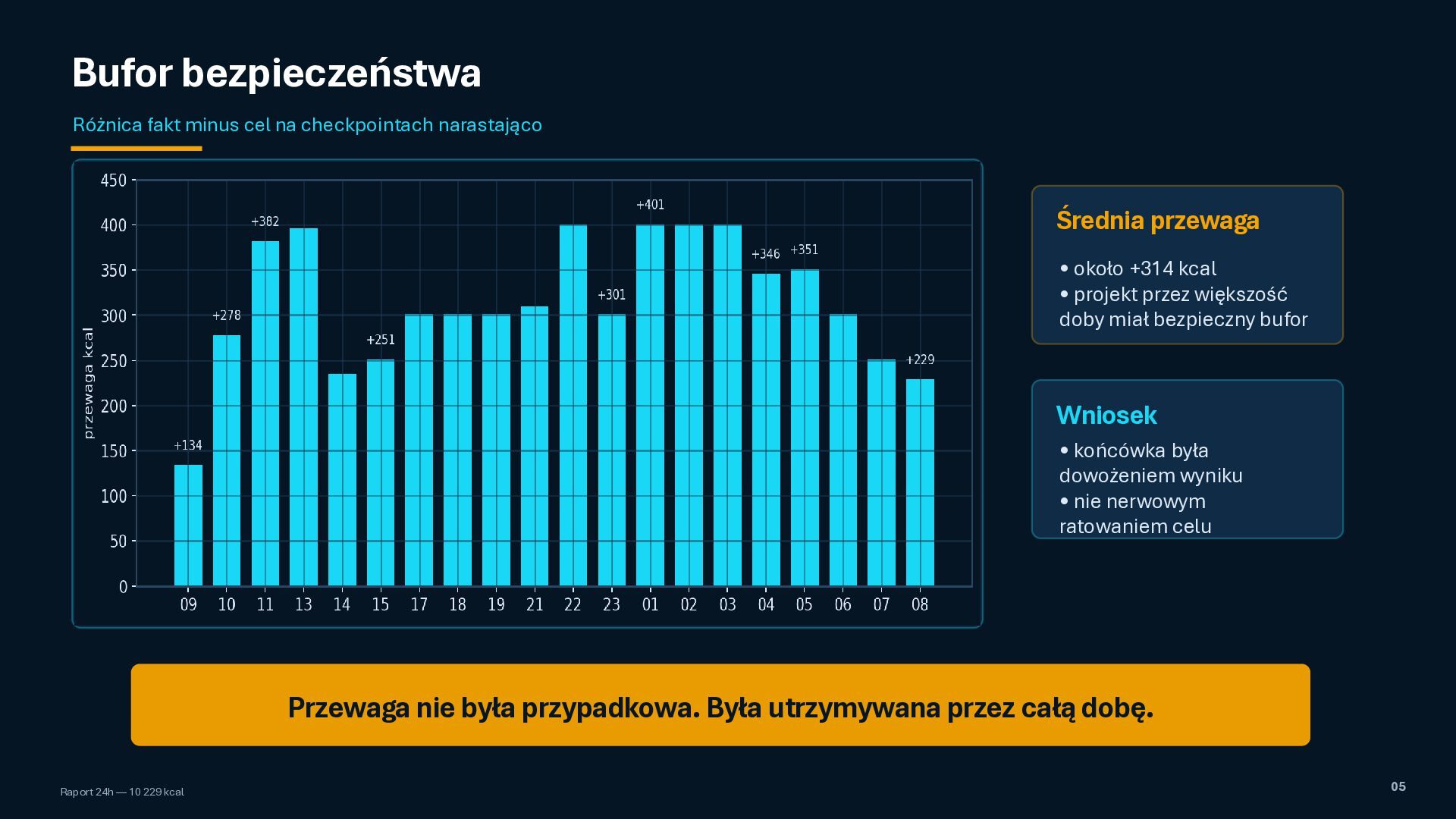 Bufor bezpieczeństwa

Różnica fakt minus cel na checkpointach narastająco

450
400
350
300
250
200
150
100
50
0

przewaga kcal

+134
+278
+382
+251
+301
+401
+346
+351
+229

09 10 11 13 14 15 17 18 19 21 22 23 01 02 03 04 05 06 07 08

Średnia przewaga

• około +314 kcal
• projekt przez większość doby miał bezpieczny bufor

Wniosek

• końcówka była dowożeniem wyniku
• nie nerwowym ratowaniem celu

Przewaga nie była przypadkowa. Była utrzymywana przez całą dobę.

Raport 24h — 10 229 kcal

05